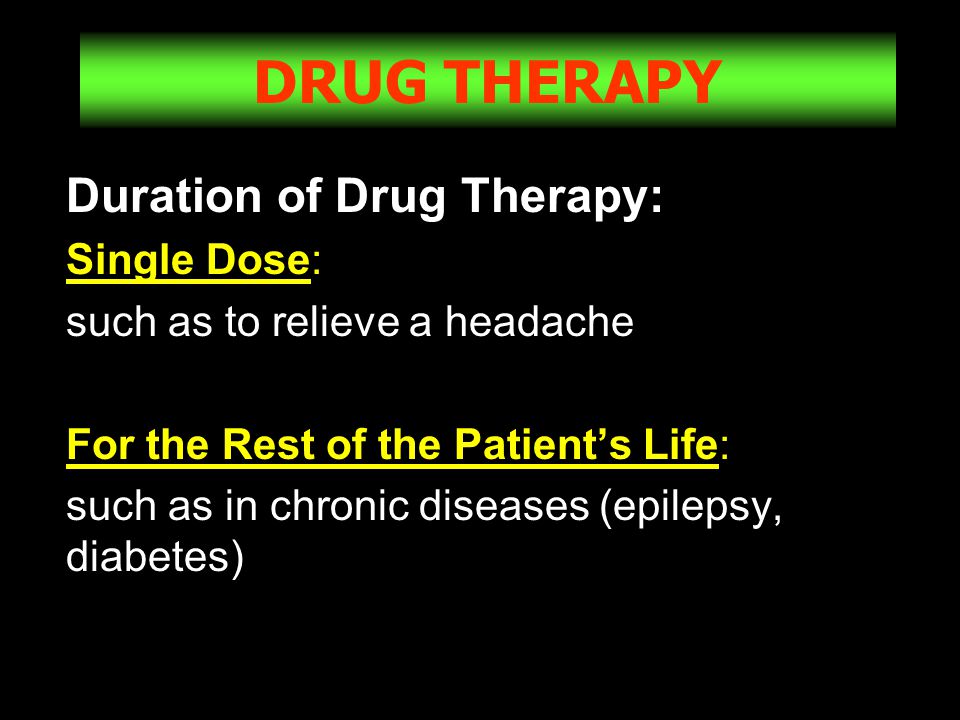 DRUG THERAPY

Duration of Drug Therapy:

Single Dose:

such as to relieve a headache

For the Rest of the Patient's Life:

such as in chronic diseases (epilepsy, diabetes)